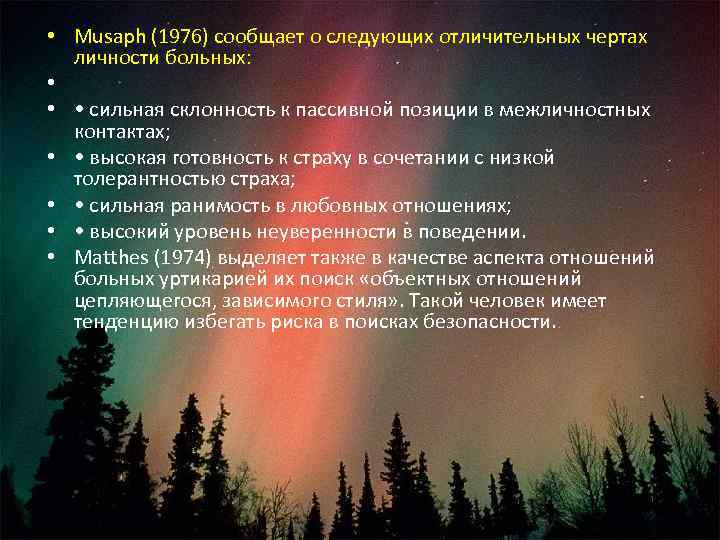 • Musaph (1976) сообщает о следующих отличительных чертах личности больных:

•

• • сильная склонность к пассивной позиции в межличностных контактах;

• • высокая готовность к страху в сочетании с низкой толерантностью страха;

• • сильная ранимость в любовных отношениях;

• • высокий уровень неуверенности в поведении.

• Matthes (1974) выделяет также в качестве аспекта отношений больных уртикарией их поиск «объектных отношений цепляющегося, зависимого стиля». Такой человек имеет тенденцию избегать риска в поисках безопасности.